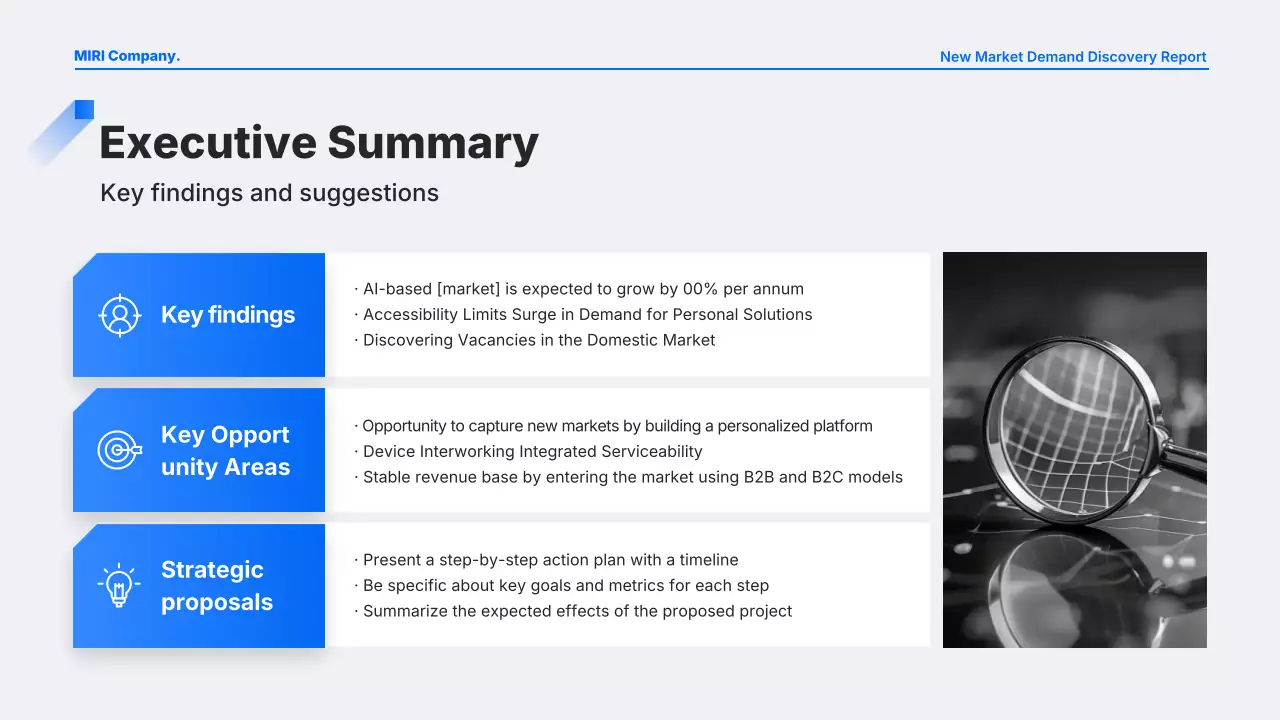 MIRI Company.

New Market Demand Discovery Report

Executive Summary

Key findings and suggestions

Key findings

· AI-based [market] is expected to grow by 00% per annum
· Accessibility Limits Surge in Demand for Personal Solutions
· Discovering Vacancies in the Domestic Market

Key Opport unity Areas

· Opportunity to capture new markets by building a personalized platform
· Device Interworking Integrated Serviceability
· Stable revenue base by entering the market using B2B and B2C models

Strategic proposals

· Present a step-by-step action plan with a timeline
· Be specific about key goals and metrics for each step
· Summarize the expected effects of the proposed project